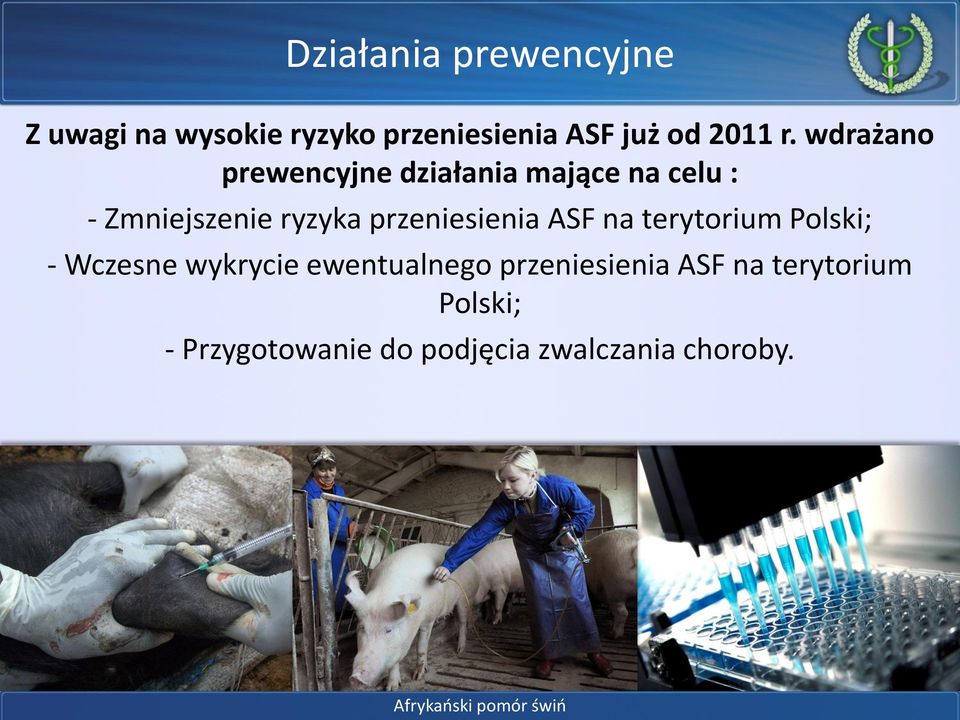 Działania prewencyjne

Z uwagi na wysokie ryzyko przeniesienia ASF już od 2011 r. wdrażano prewencyjne działania mające na celu :

- Zmniejszenie ryzyka przeniesienia ASF na terytorium Polski;

- Wczesne wykrycie ewentualnego przeniesienia ASF na terytorium Polski;

- Przygotowanie do podjęcia zwalczania choroby.

Afrykański pomór świń